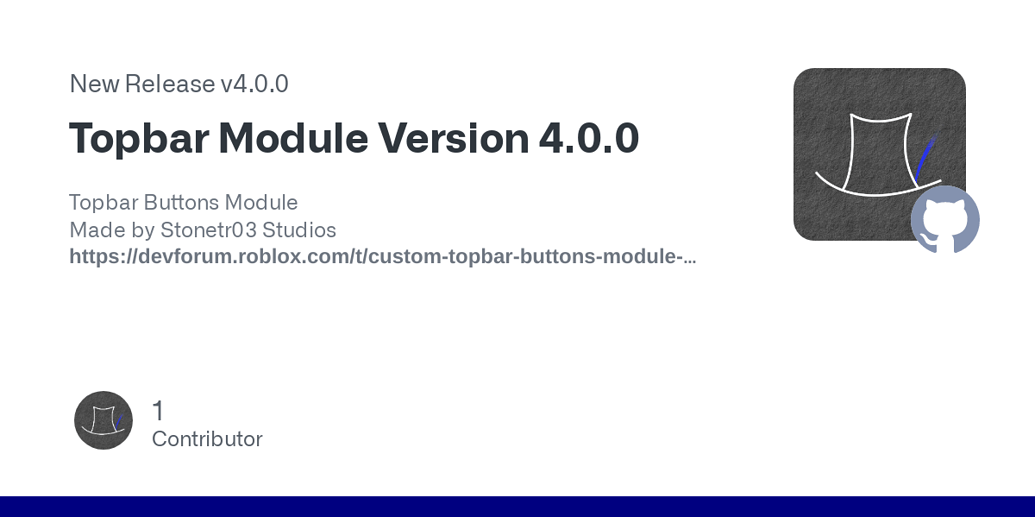 New Release v4.0.0

Topbar Module Version 4.0.0

Topbar Buttons Module
Made by Stonetr03 Studios
https://devforum.roblox.com/t/custom-topbar-buttons-module-...

1
Contributor